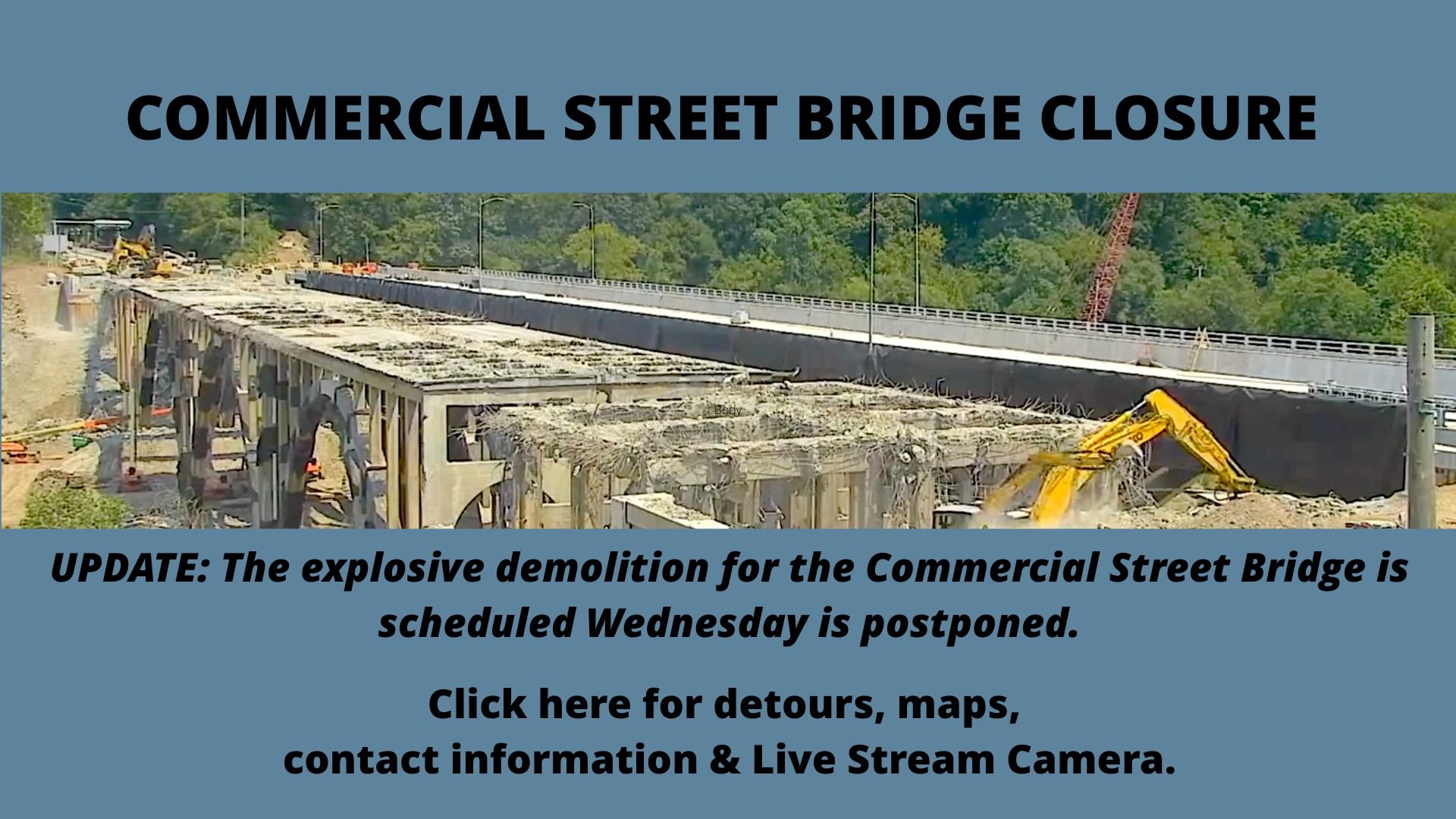 COMMERCIAL STREET BRIDGE CLOSURE

Body

UPDATE: The explosive demolition for the Commercial Street Bridge is scheduled Wednesday is postponed.

Click here for detours, maps, contact information & Live Stream Camera.